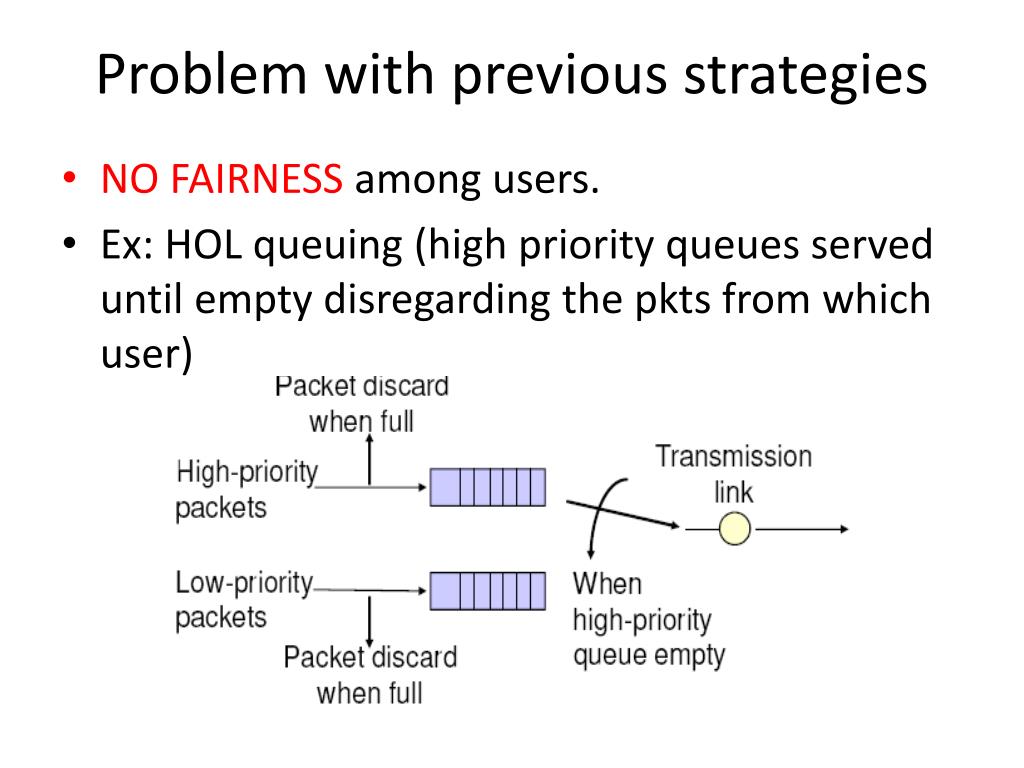 Problem with previous strategies

• NO FAIRNESS among users.

• Ex: HOL queuing (high priority queues served until empty disregarding the pkts from which user)

Packet discard when full

High-priority packets

Transmission link

Low-priority packets

When high-priority queue empty

Packet discard when full